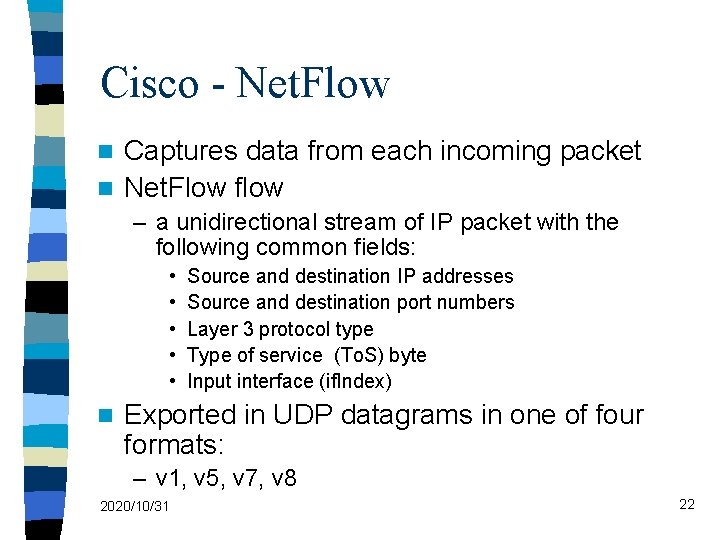 Cisco - NetFlow

Captures data from each incoming packet

NetFlow flow

– a unidirectional stream of IP packet with the following common fields:

• Source and destination IP addresses
• Source and destination port numbers
• Layer 3 protocol type
• Type of service (ToS) byte
• Input interface (ifIndex)

Exported in UDP datagrams in one of four formats:

– v1, v5, v7, v8

2020/10/31

22